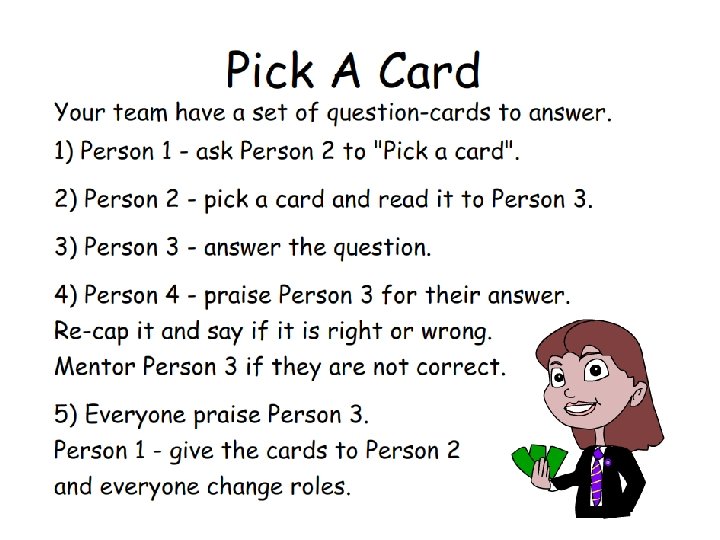 Pick A Card

Your team have a set of question-cards to answer.

1) Person 1 - ask Person 2 to "Pick a card".

2) Person 2 - pick a card and read it to Person 3.

3) Person 3 - answer the question.

4) Person 4 - praise Person 3 for their answer. Re-cap it and say if it is right or wrong. Mentor Person 3 if they are not correct.

5) Everyone praise Person 3. Person 1 - give the cards to Person 2 and everyone change roles.